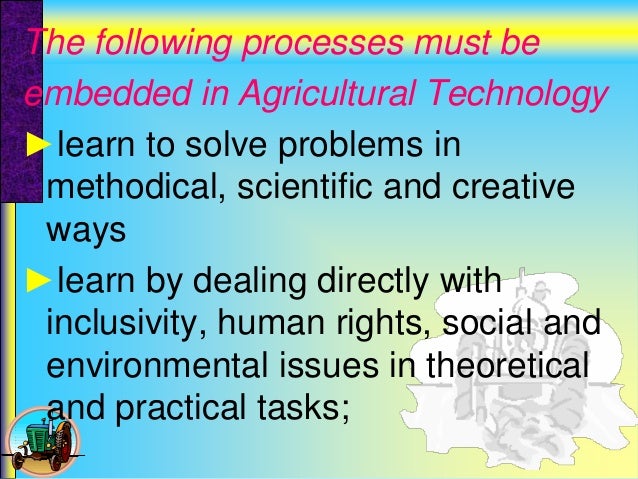 The following processes must be embedded in Agricultural Technology

►learn to solve problems in methodical, scientific and creative ways

►learn by dealing directly with inclusivity, human rights, social and environmental issues in theoretical and practical tasks;